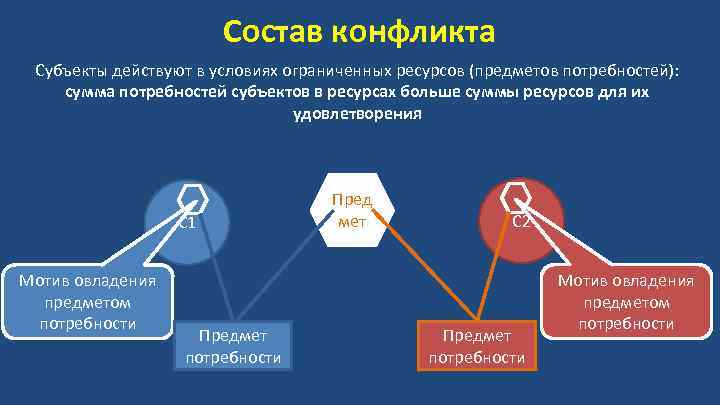 Состав конфликта

Субъекты действуют в условиях ограниченных ресурсов (предметов потребностей): сумма потребностей субъектов в ресурсах больше суммы ресурсов для их удовлетворения

С1

Пред мет

С2

Мотив овладения предметом потребности

Предмет потребности

Предмет потребности

Мотив овладения предметом потребности